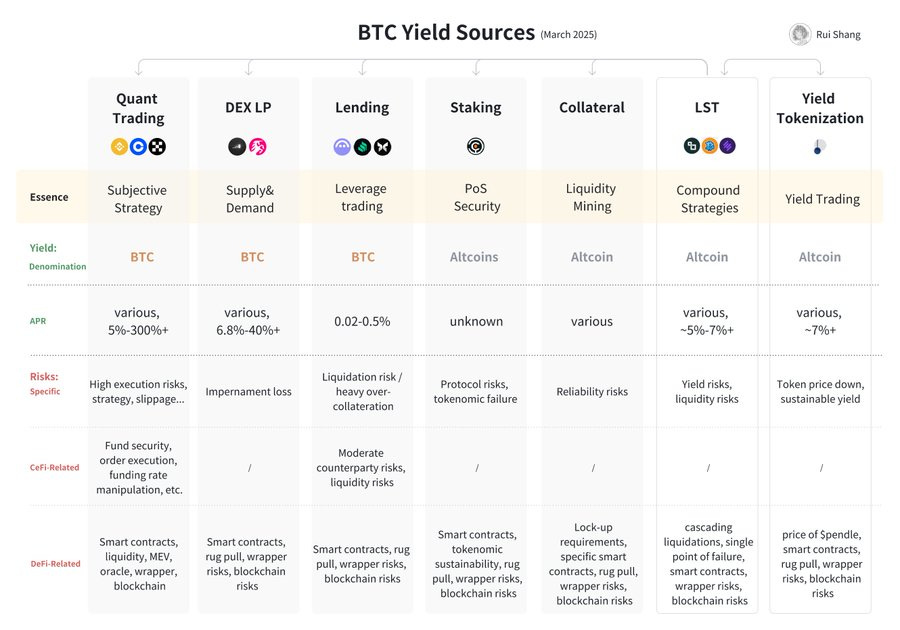 BTC Yield Sources (March 2025)

Rui Shang

| | Quant Trading | DEX LP | Lending | Staking | Collateral | LST | Yield Tokenization |
|---|---|---|---|---|---|---|---|
| Essence | Subjective Strategy | Supply& Demand | Leverage trading | PoS Security | Liquidity Mining | Compound Strategies | Yield Trading |
| Yield: Denomination | BTC | BTC | BTC | Altcoins | Altcoin | Altcoin | Altcoin |
| APR | various, 5%-300%+ | various, 6.8%-40%+ | 0.02-0.5% | unknown | various | various, ~5%-7%+ | various, ~7%+ |
| Risks: Specific | High execution risks, strategy, slippage... | Impernament loss | Liquidation risk / heavy over-collateration | Protocol risks, tokenomic failure | Reliability risks | Yield risks, liquidity risks | Token price down, sustainable yield |
| CeFi-Related | Fund security, order execution, funding rate manipulation, etc. | / | Moderate counterparty risks, liquidity risks | / | / | / | / |
| DeFi-Related | Smart contracts, liquidity, MEV, oracle, wrapper, blockchain | Smart contracts, rug pull, wrapper risks, blockchain risks | Smart contracts, rug pull, wrapper risks, blockchain risks | Smart contracts, tokenomic sustainability, rug pull, wrapper risks, blockchain risks | Lock-up requirements, specific smart contracts, rug pull, wrapper risks, blockchain risks | cascading liquidations, single point of failure, smart contracts, wrapper risks, blockchain risks | price of $pendle, smart contracts, rug pull, wrapper risks, blockchain risks |